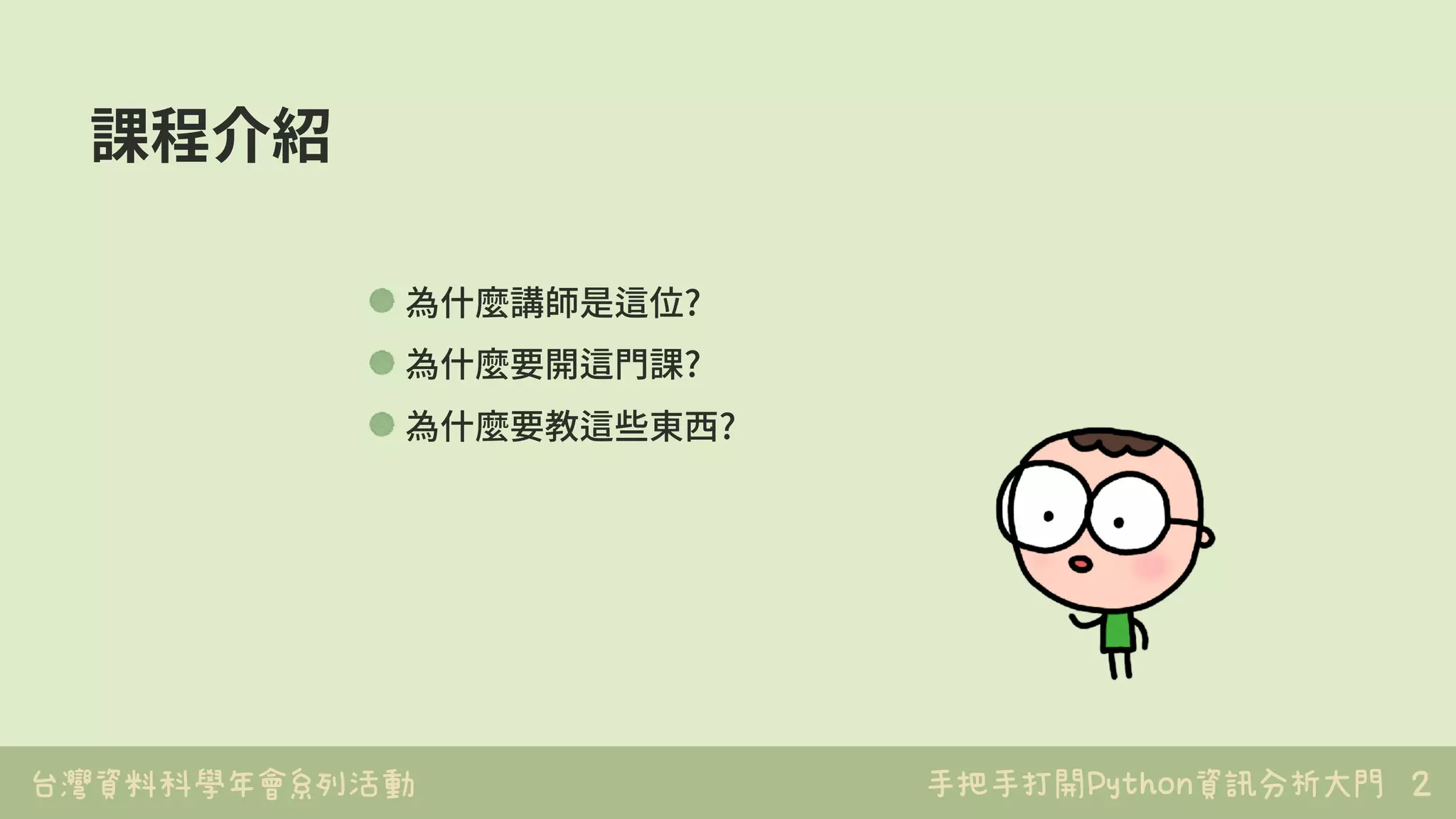 課程介紹

為什麼講師是這位?
為什麼要開這門課?
為什麼要教這些東西?

台灣資料科學年會系列活動

手把手打開Python資訊分析大門 2